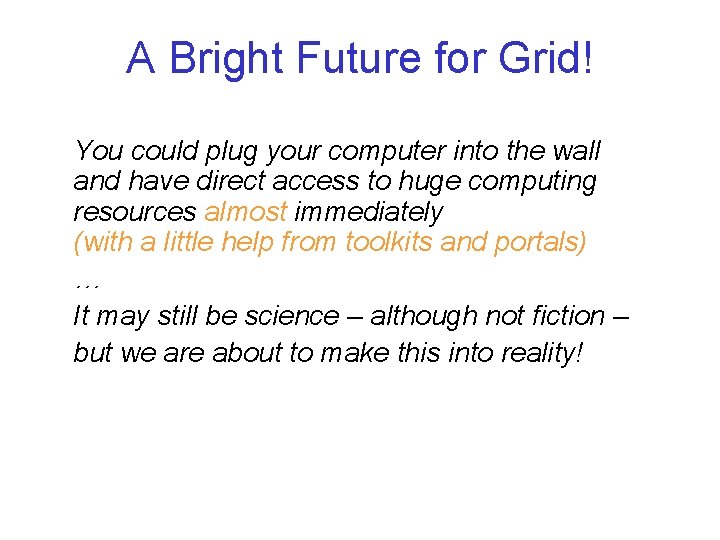 A Bright Future for Grid!

You could plug your computer into the wall and have direct access to huge computing resources almost immediately
(with a little help from toolkits and portals)
…
It may still be science – although not fiction – but we are about to make this into reality!